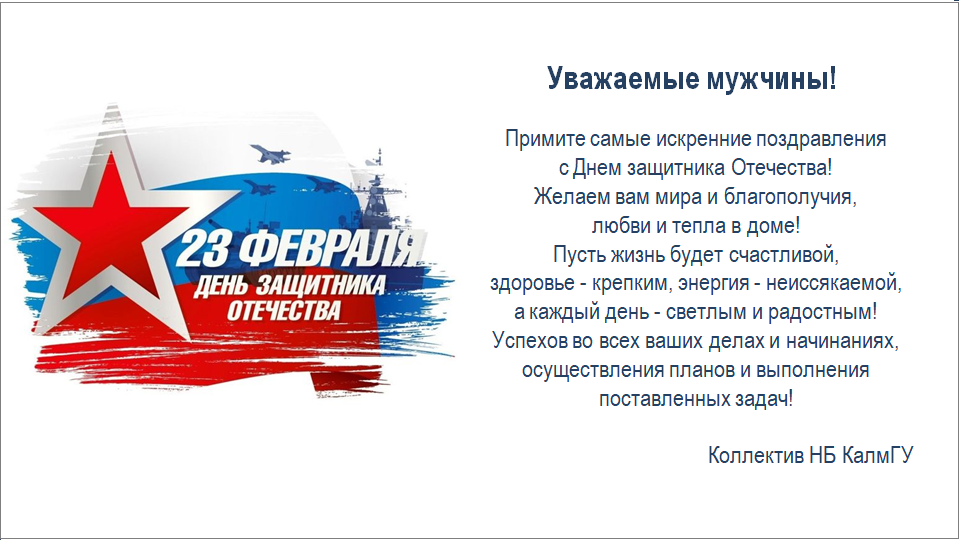 23 ФЕВРАЛЯ
ДЕНЬ ЗАЩИТНИКА ОТЕЧЕСТВА

Уважаемые мужчины!

Примите самые искренние поздравления с Днем защитника Отечества! Желаем вам мира и благополучия, любви и тепла в доме! Пусть жизнь будет счастливой, здоровье - крепким, энергия - неиссякаемой, а каждый день - светлым и радостным! Успехов во всех ваших делах и начинаниях, осуществления планов и выполнения поставленных задач!

Коллектив НБ КалмГУ